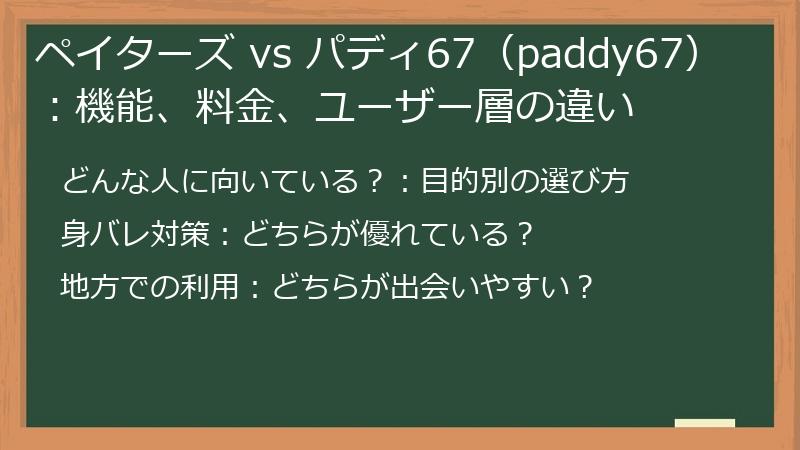 ペイターズ vs パディ67（paddy67）：機能、料金、ユーザー層の違い

どんな人に向いている？：目的別の選び方

身バレ対策：どちらが優れている？

地方での利用：どちらが出会いやすい？